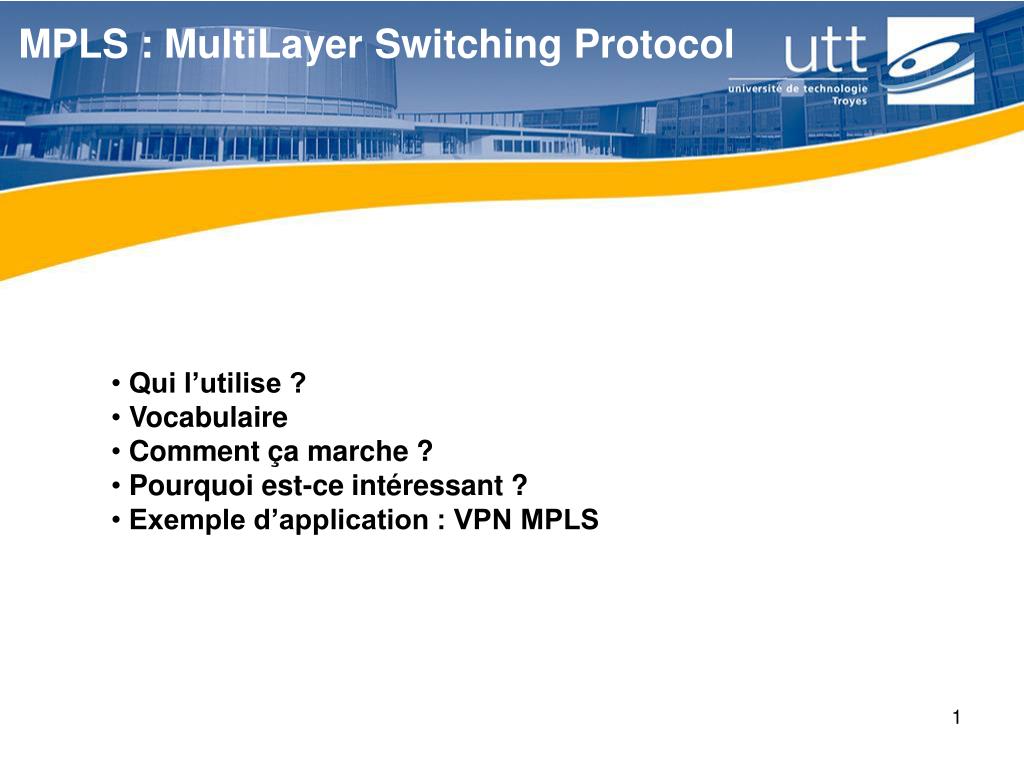 MPLS : MultiLayer Switching Protocol

utt
université de technologie
Troyes

• Qui l’utilise ?
• Vocabulaire
• Comment ça marche ?
• Pourquoi est-ce intéressant ?
• Exemple d’application : VPN MPLS

1